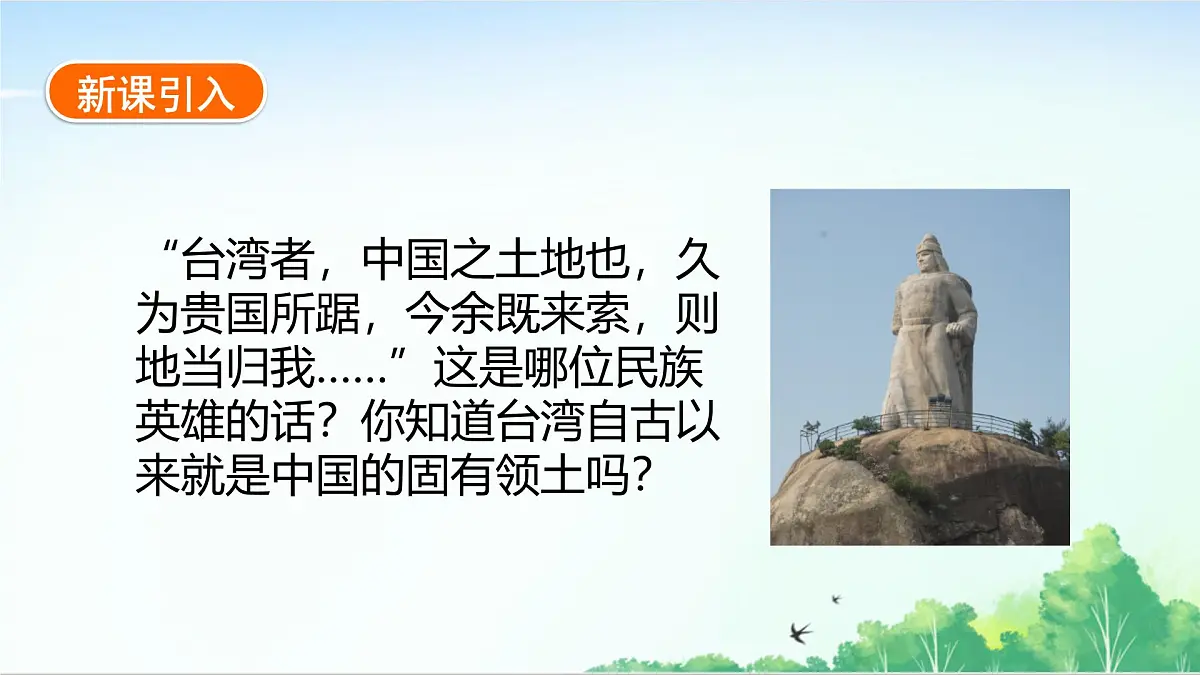 新课引入

“台湾者，中国之土地也，久为贵国所踞，今余既来索，则地当归我……”这是哪位民族英雄的话？你知道台湾自古以来就是中国的固有领土吗？